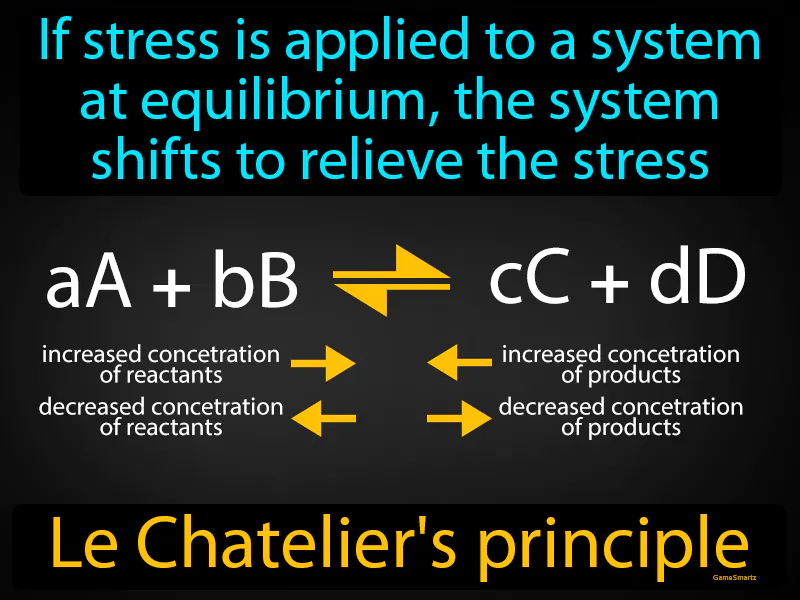 If stress is applied to a system at equilibrium, the system shifts to relieve the stress

$aA + bB \rightleftharpoons cC + dD$

increased concetration of reactants →

← increased concetration of products

decreased concetration of reactants ←

→ decreased concetration of products

Le Chatelier's principle

GameSmartz